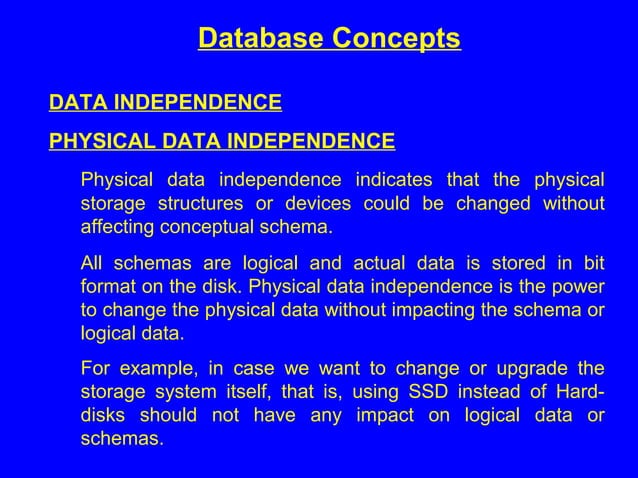 Database Concepts

DATA INDEPENDENCE

PHYSICAL DATA INDEPENDENCE

Physical data independence indicates that the physical storage structures or devices could be changed without affecting conceptual schema.

All schemas are logical and actual data is stored in bit format on the disk. Physical data independence is the power to change the physical data without impacting the schema or logical data.

For example, in case we want to change or upgrade the storage system itself, that is, using SSD instead of Hard-disks should not have any impact on logical data or schemas.